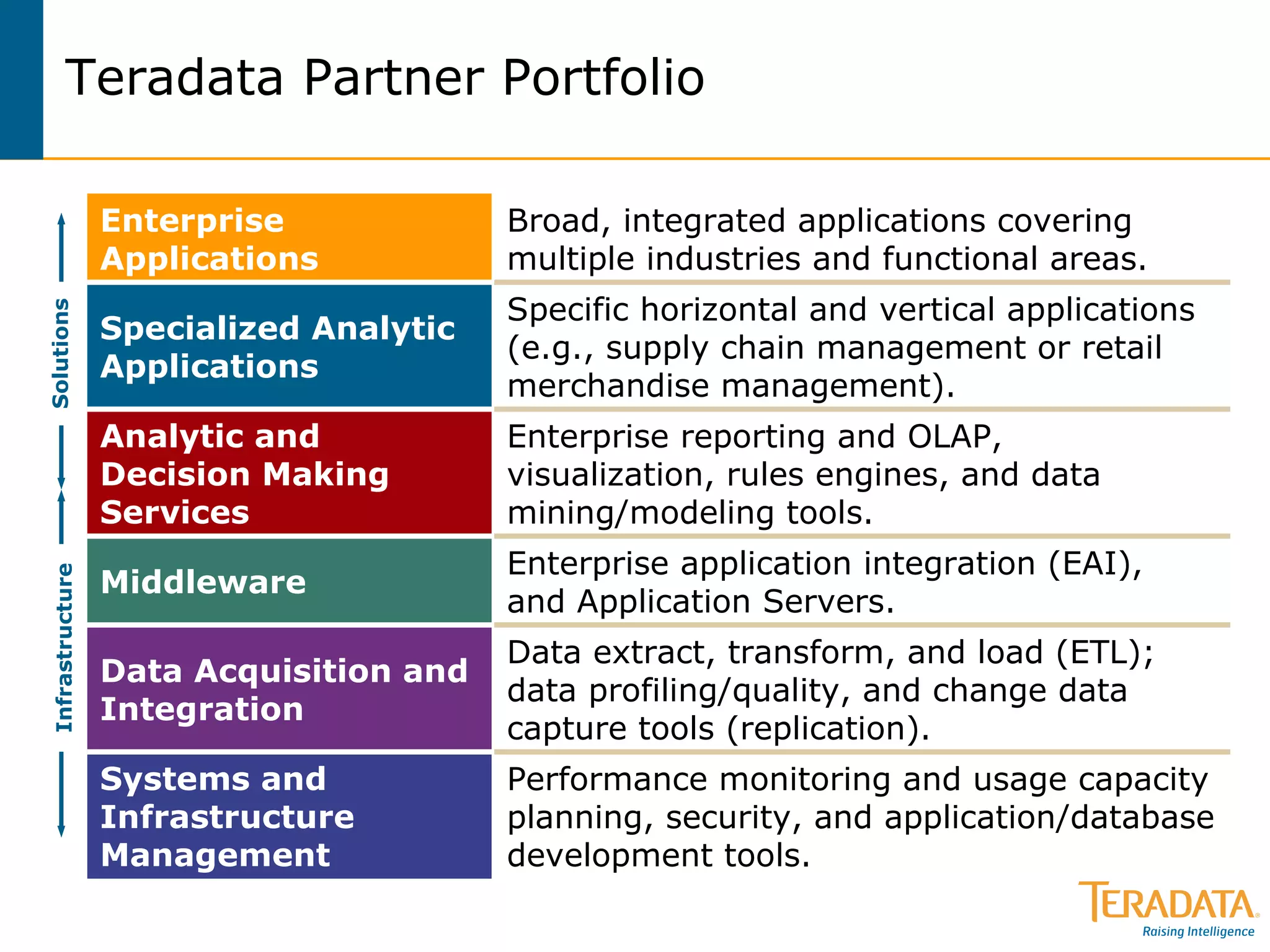 Teradata Partner Portfolio

Solutions

Infrastructure

| | |
|---|---|
| Enterprise Applications | Broad, integrated applications covering multiple industries and functional areas. |
| Specialized Analytic Applications | Specific horizontal and vertical applications (e.g., supply chain management or retail merchandise management). |
| Analytic and Decision Making Services | Enterprise reporting and OLAP, visualization, rules engines, and data mining/modeling tools. |
| Middleware | Enterprise application integration (EAI), and Application Servers. |
| Data Acquisition and Integration | Data extract, transform, and load (ETL); data profiling/quality, and change data capture tools (replication). |
| Systems and Infrastructure Management | Performance monitoring and usage capacity planning, security, and application/database development tools. |

TERADATA
Raising Intelligence